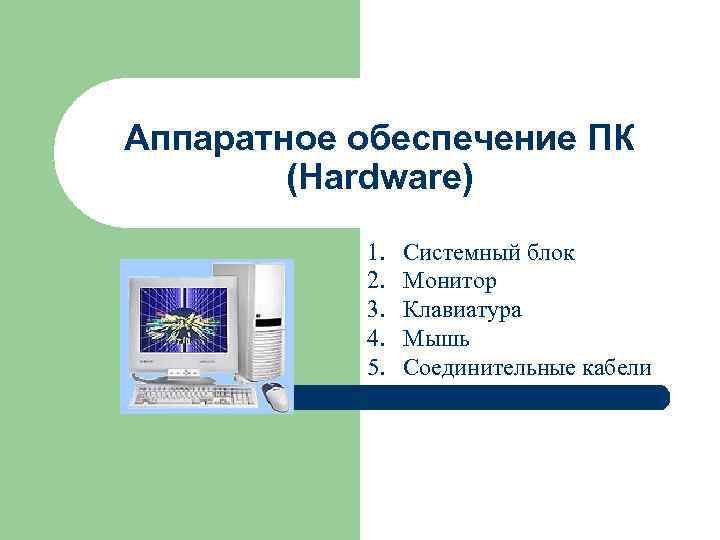 Аппаратное обеспечение ПК (Hardware)

1. Системный блок
2. Монитор
3. Клавиатура
4. Мышь
5. Соединительные кабели